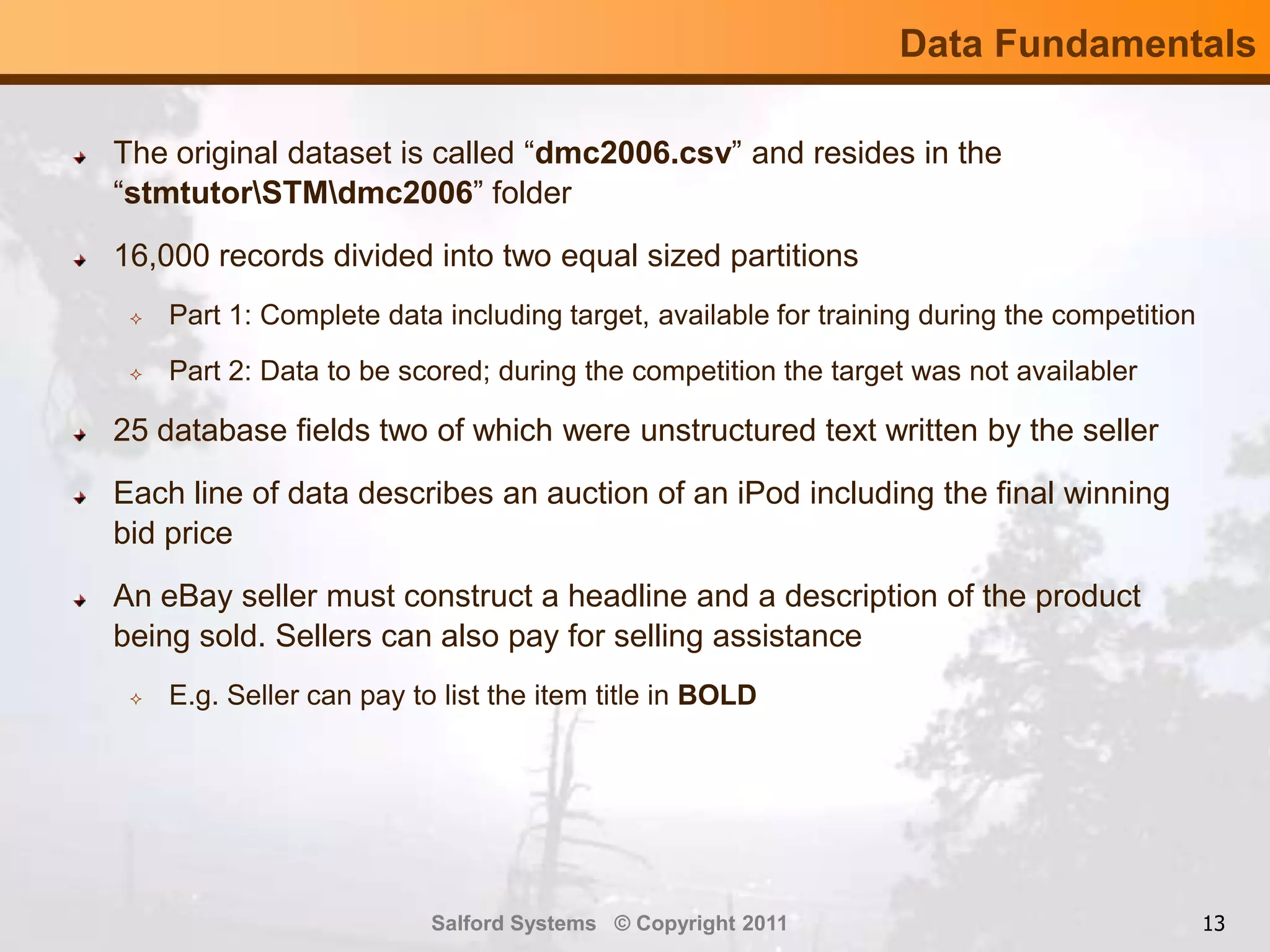 Data Fundamentals

The original dataset is called “dmc2006.csv” and resides in the “stmtutor\STM\dmc2006” folder

16,000 records divided into two equal sized partitions

Part 1: Complete data including target, available for training during the competition

Part 2: Data to be scored; during the competition the target was not availabler

25 database fields two of which were unstructured text written by the seller

Each line of data describes an auction of an iPod including the final winning bid price

An eBay seller must construct a headline and a description of the product being sold. Sellers can also pay for selling assistance

E.g. Seller can pay to list the item title in BOLD

Salford Systems © Copyright 2011

13